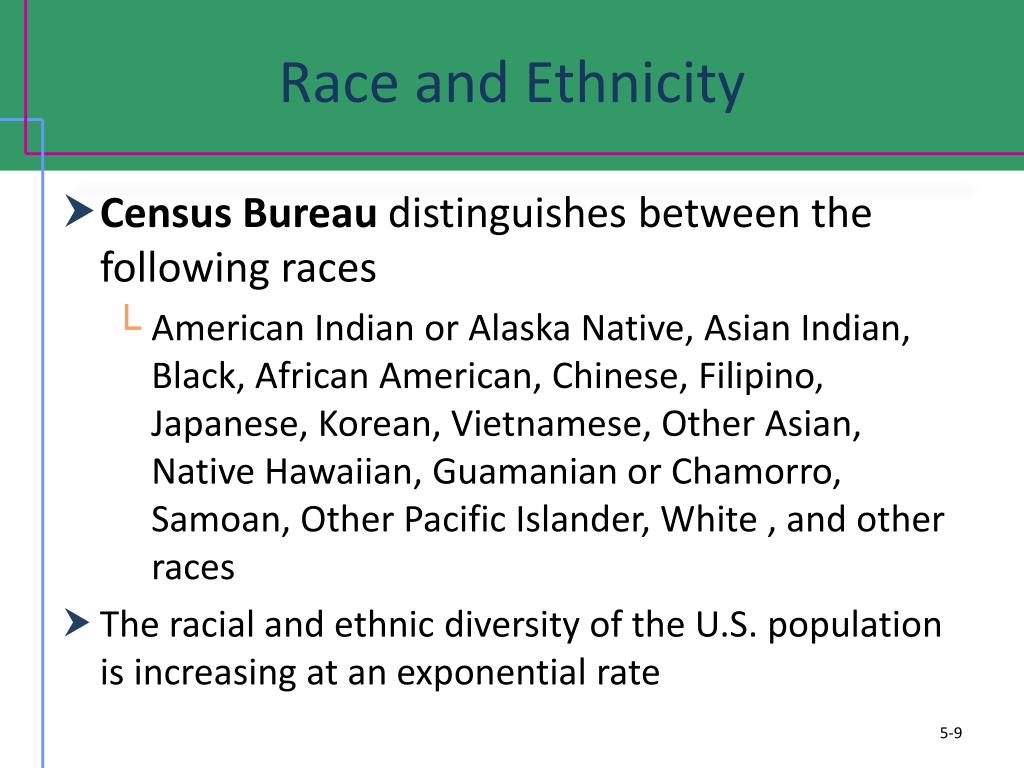 Race and Ethnicity

Census Bureau distinguishes between the following races

American Indian or Alaska Native, Asian Indian, Black, African American, Chinese, Filipino, Japanese, Korean, Vietnamese, Other Asian, Native Hawaiian, Guamanian or Chamorro, Samoan, Other Pacific Islander, White , and other races

The racial and ethnic diversity of the U.S. population is increasing at an exponential rate

5-9